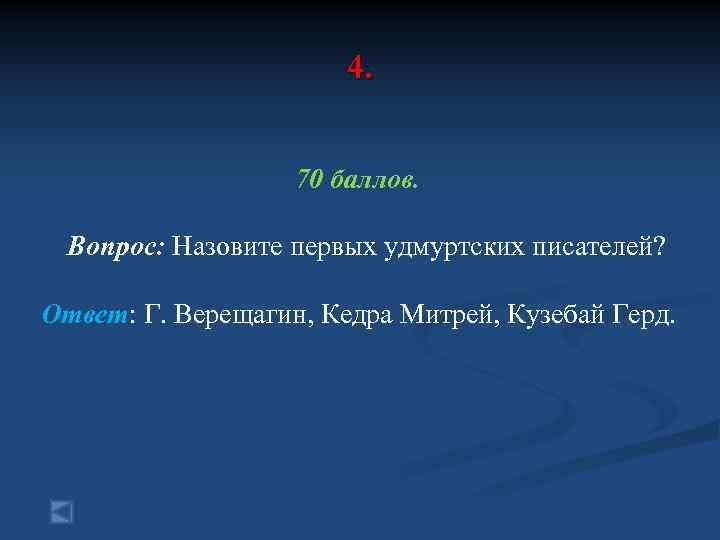 4.

70 баллов.

Вопрос: Назовите первых удмуртских писателей?

Ответ: Г. Верещагин, Кедра Митрей, Кузебай Герд.